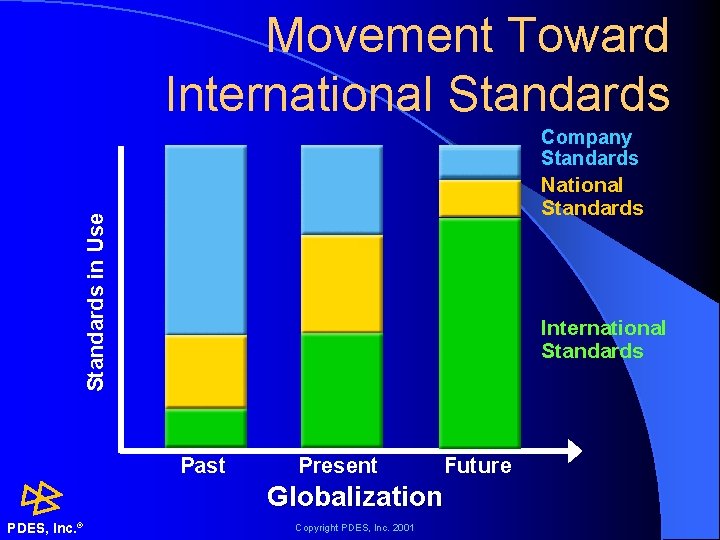 Movement Toward International Standards

Standards in Use

Company Standards

National Standards

International Standards

Past

Present

Future

Globalization

PDES, Inc.®

Copyright PDES, Inc. 2001